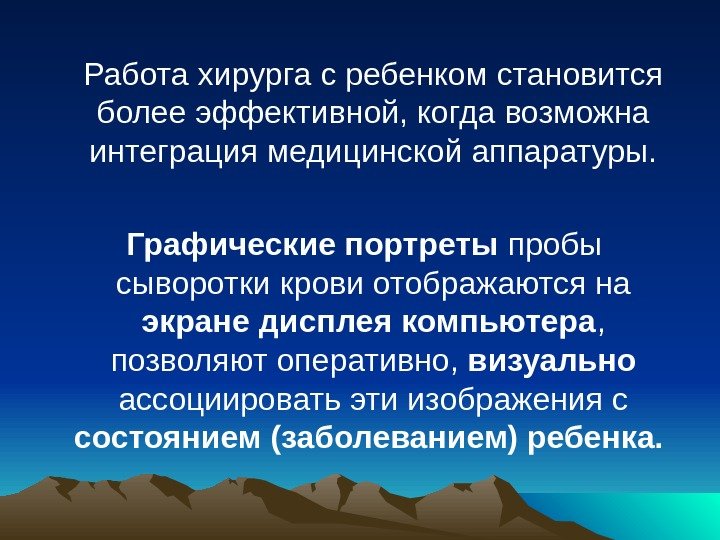 Работа хирурга с ребенком становится более эффективной, когда возможна интеграция медицинской аппаратуры.

Графические портреты пробы сыворотки крови отображаются на экране дисплея компьютера, позволяют оперативно, визуально ассоциировать эти изображения с состоянием (заболеванием) ребенка.